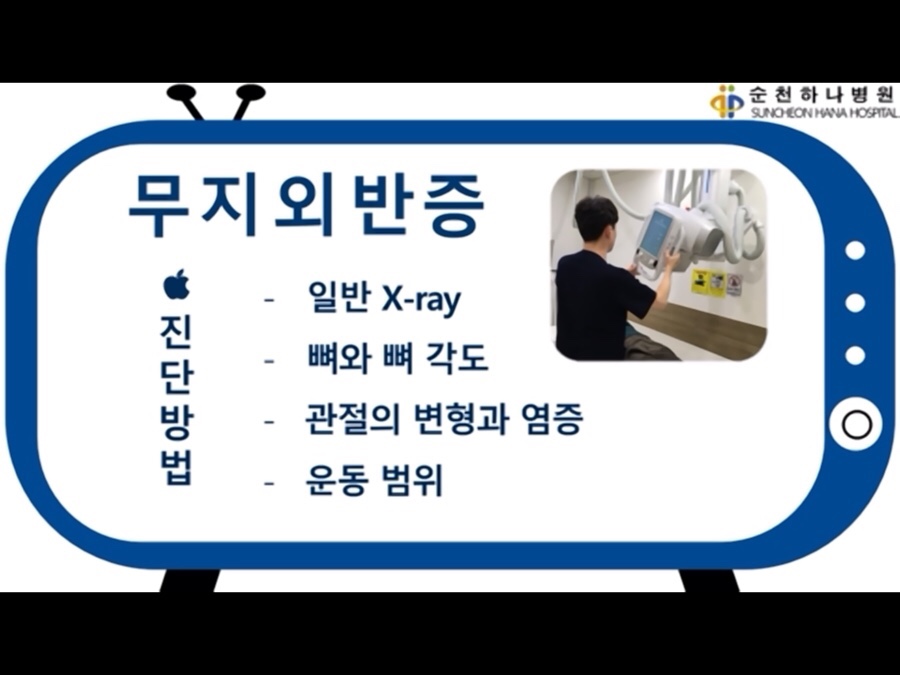 순천하나병원
SUNCHEON HANA HOSPITAL

무지외반증

진단방법

- 일반 X-ray
- 뼈와 뼈 각도
- 관절의 변형과 염증
- 운동 범위